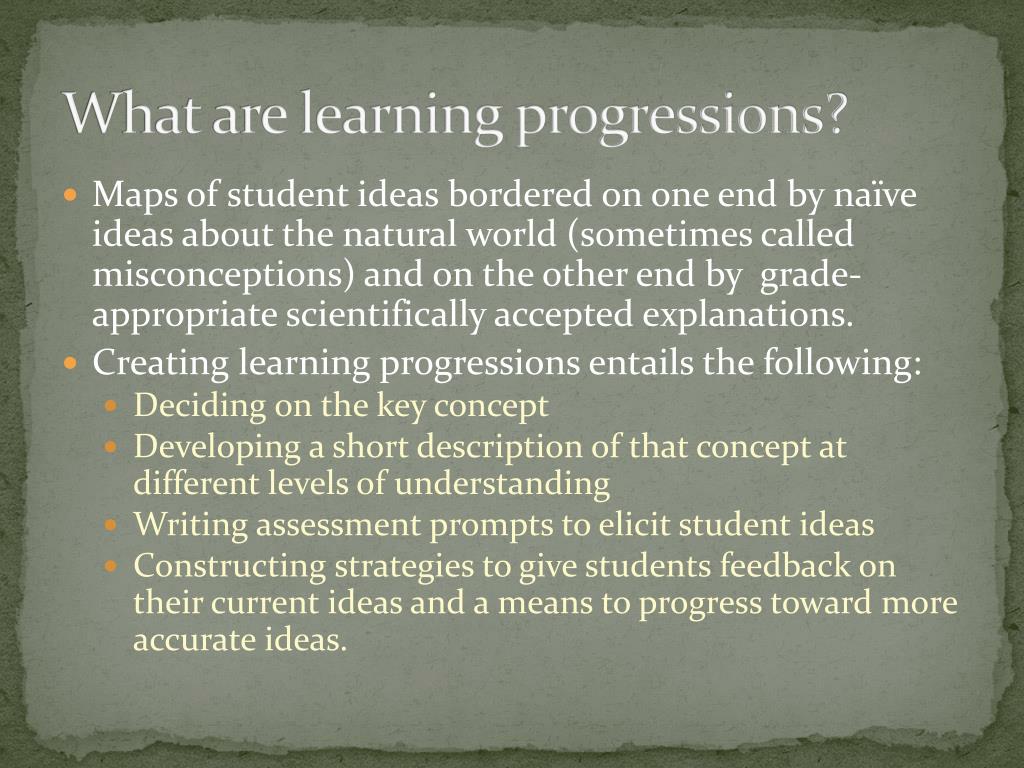 What are learning progressions?

- Maps of student ideas bordered on one end by naïve ideas about the natural world (sometimes called misconceptions) and on the other end by grade-appropriate scientifically accepted explanations.
- Creating learning progressions entails the following:
  - Deciding on the key concept
  - Developing a short description of that concept at different levels of understanding
  - Writing assessment prompts to elicit student ideas
  - Constructing strategies to give students feedback on their current ideas and a means to progress toward more accurate ideas.